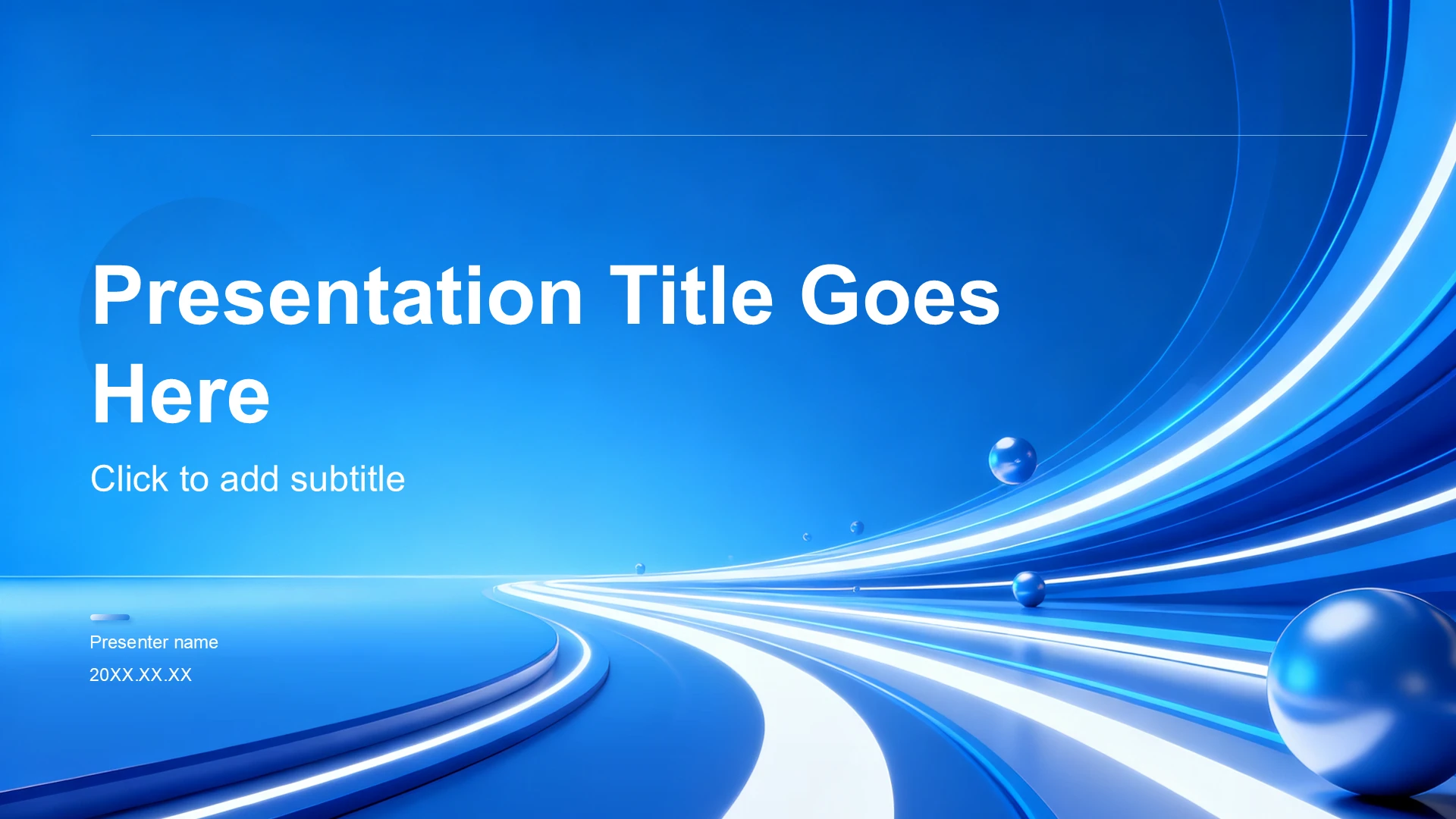 Presentation Title Goes Here

Click to add subtitle

Presenter name

20XX.XX.XX